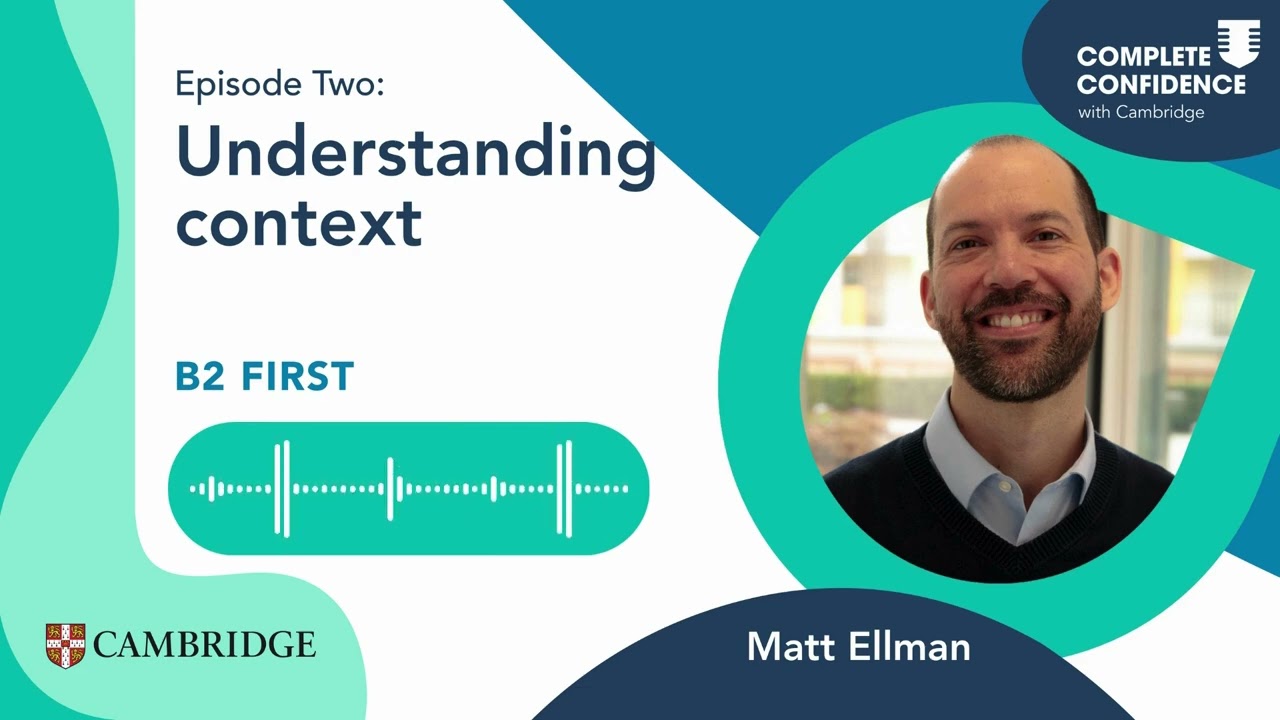 COMPLETE CONFIDENCE with Cambridge

Episode Two:
Understanding context

B2 FIRST

CAMBRIDGE

Matt Ellman